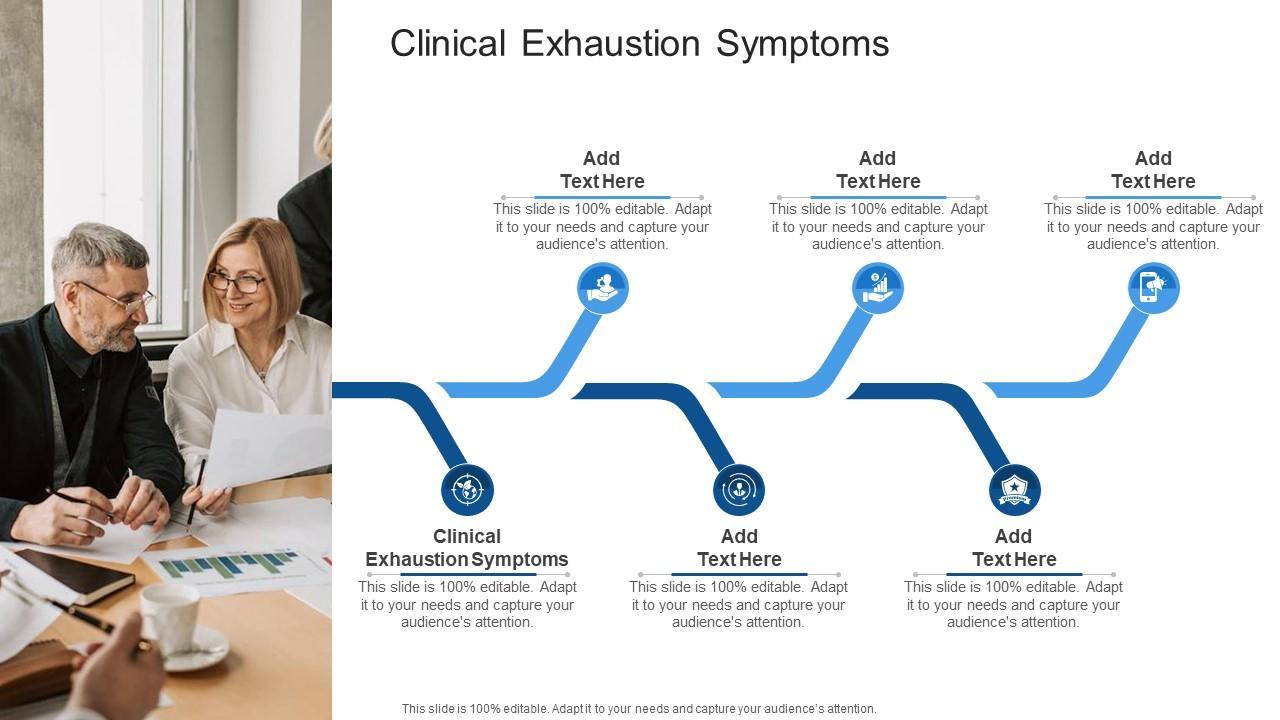 Clinical Exhaustion Symptoms

Add Text Here
This slide is 100% editable. Adapt it to your needs and capture your audience's attention.

Add Text Here
This slide is 100% editable. Adapt it to your needs and capture your audience's attention.

Add Text Here
This slide is 100% editable. Adapt it to your needs and capture your audience's attention.

Clinical Exhaustion Symptoms
This slide is 100% editable. Adapt it to your needs and capture your audience's attention.

Add Text Here
This slide is 100% editable. Adapt it to your needs and capture your audience's attention.

Add Text Here
This slide is 100% editable. Adapt it to your needs and capture your audience's attention.

This slide is 100% editable. Adapt it to your needs and capture your audience's attention.